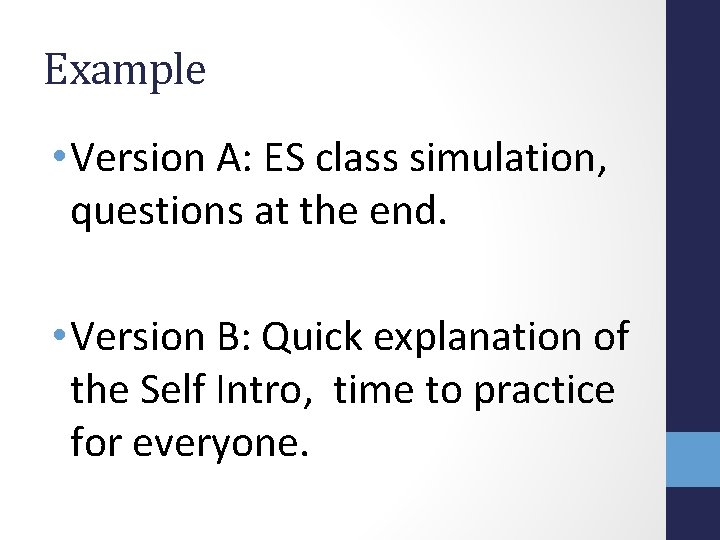 Example

• Version A: ES class simulation, questions at the end.

• Version B: Quick explanation of the Self Intro,  time to practice for everyone.